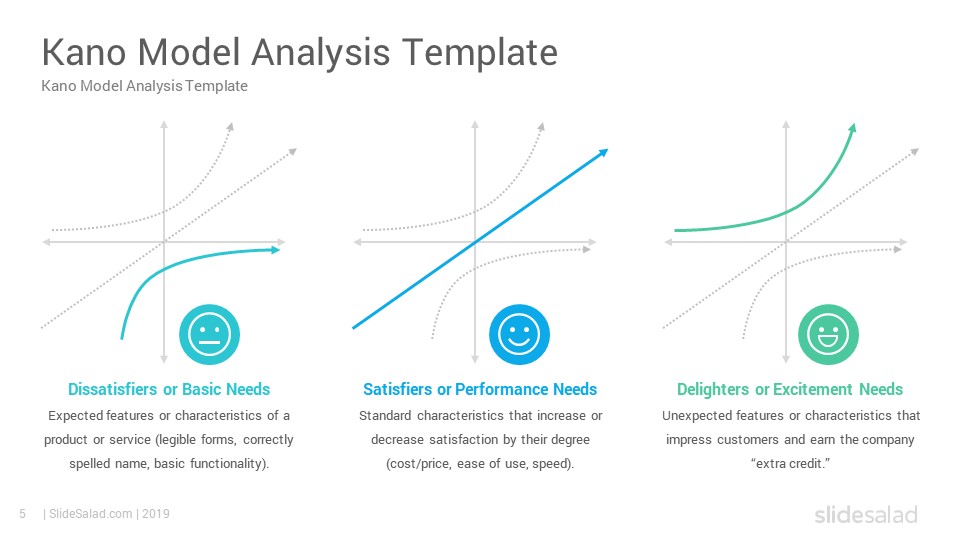 Kano Model Analysis Template

Kano Model Analysis Template

Dissatisfiers or Basic Needs

Expected features or characteristics of a product or service (legible forms, correctly spelled name, basic functionality).

Satisfiers or Performance Needs

Standard characteristics that increase or decrease satisfaction by their degree (cost/price, ease of use, speed).

Delighters or Excitement Needs

Unexpected features or characteristics that impress customers and earn the company "extra credit."

5 | SlideSalad.com | 2019

slidesalad